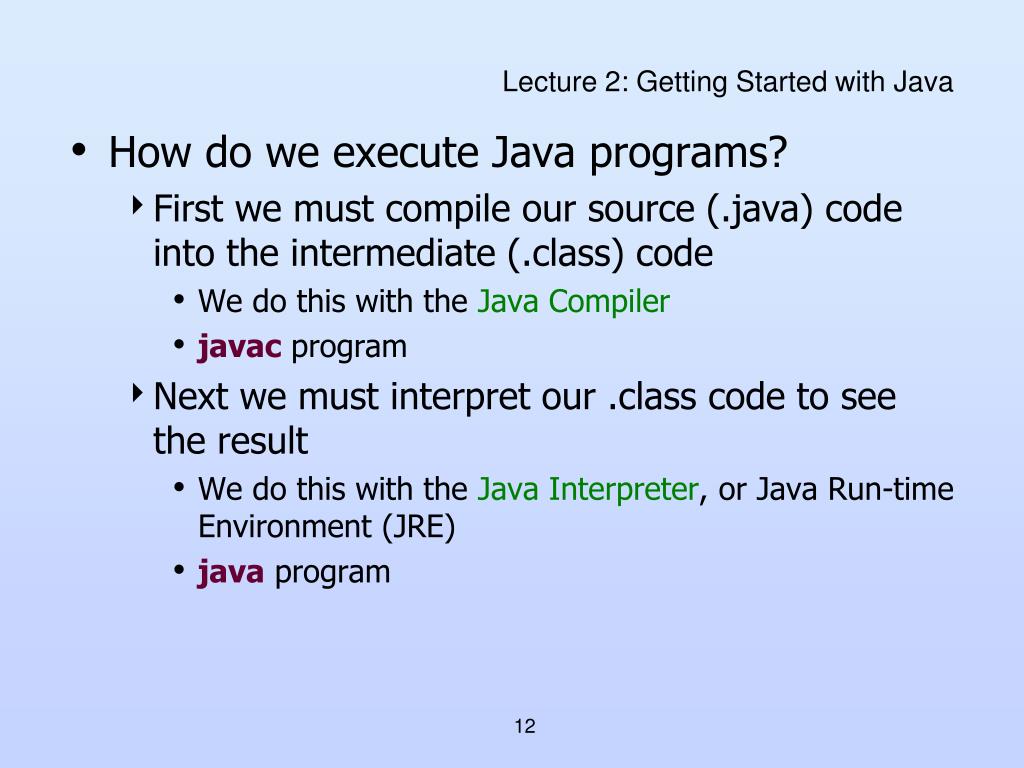 Lecture 2: Getting Started with Java

• How do we execute Java programs?
 ‣ First we must compile our source (.java) code into the intermediate (.class) code
  • We do this with the Java Compiler
  • javac program
 ‣ Next we must interpret our .class code to see the result
  • We do this with the Java Interpreter, or Java Run-time Environment (JRE)
  • java program

12